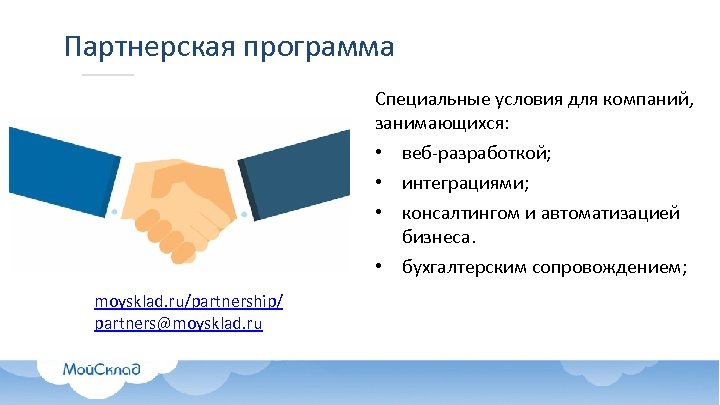 Партнерская программа

Специальные условия для компаний, занимающихся:

• веб-разработкой;
• интеграциями;
• консалтингом и автоматизацией бизнеса.
• бухгалтерским сопровождением;

moysklad.ru/partnership/
partners@moysklad.ru

МойСклад